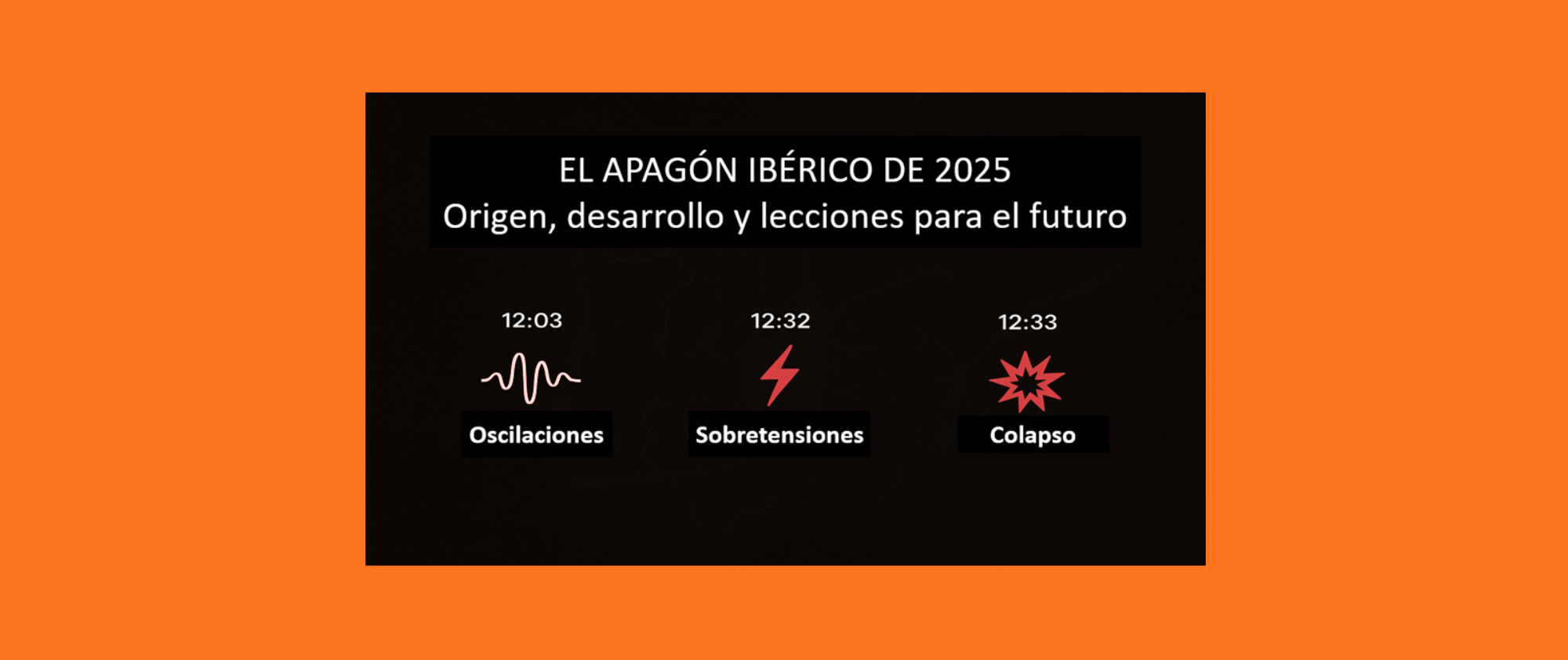 EL APAGÓN IBÉRICO DE 2025
Origen, desarrollo y lecciones para el futuro

12:03
Oscilaciones

12:32
Sobretensiones

12:33
Colapso